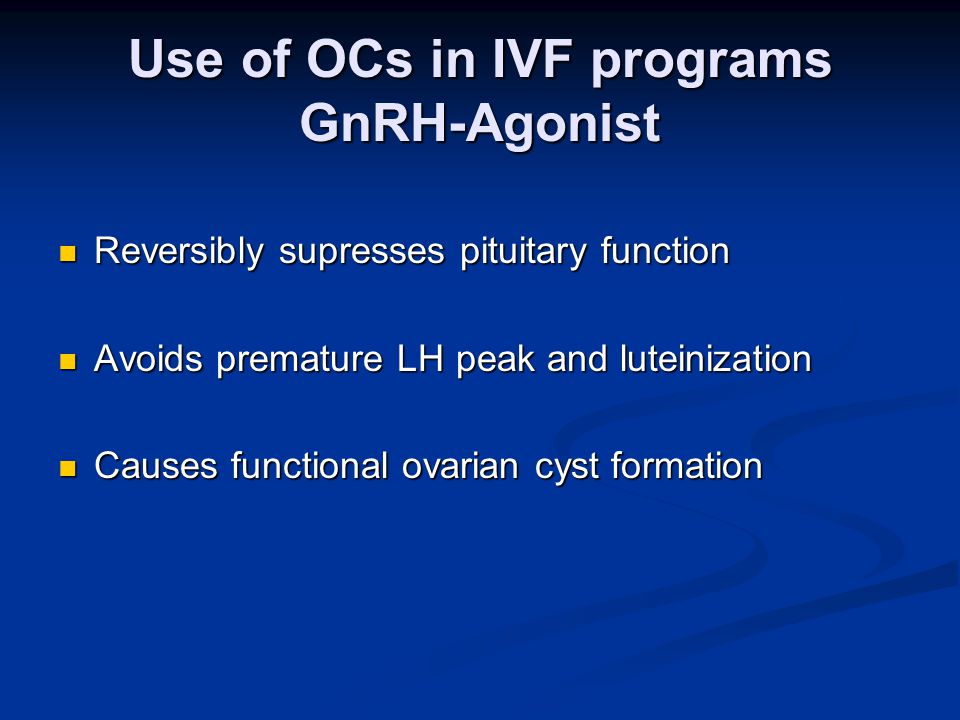 Use of OCs in IVF programs
GnRH-Agonist

- Reversibly supresses pituitary function
- Avoids premature LH peak and luteinization
- Causes functional ovarian cyst formation